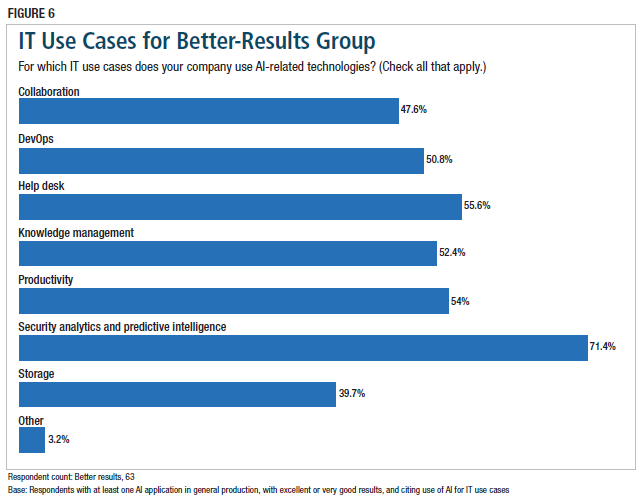 FIGURE 6

IT Use Cases for Better-Results Group

For which IT use cases does your company use AI-related technologies? (Check all that apply.)

Collaboration
47.6%

DevOps
50.8%

Help desk
55.6%

Knowledge management
52.4%

Productivity
54%

Security analytics and predictive intelligence
71.4%

Storage
39.7%

Other
3.2%

Respondent count: Better results, 63

Base: Respondents with at least one AI application in general production, with excellent or very good results, and citing use of AI for IT use cases